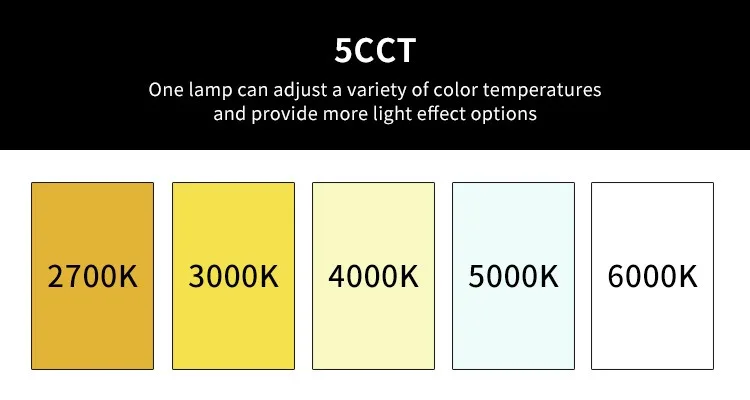 5CCT

One lamp can adjust a variety of color temperatures and provide more light effect options

2700K

3000K

4000K

5000K

6000K